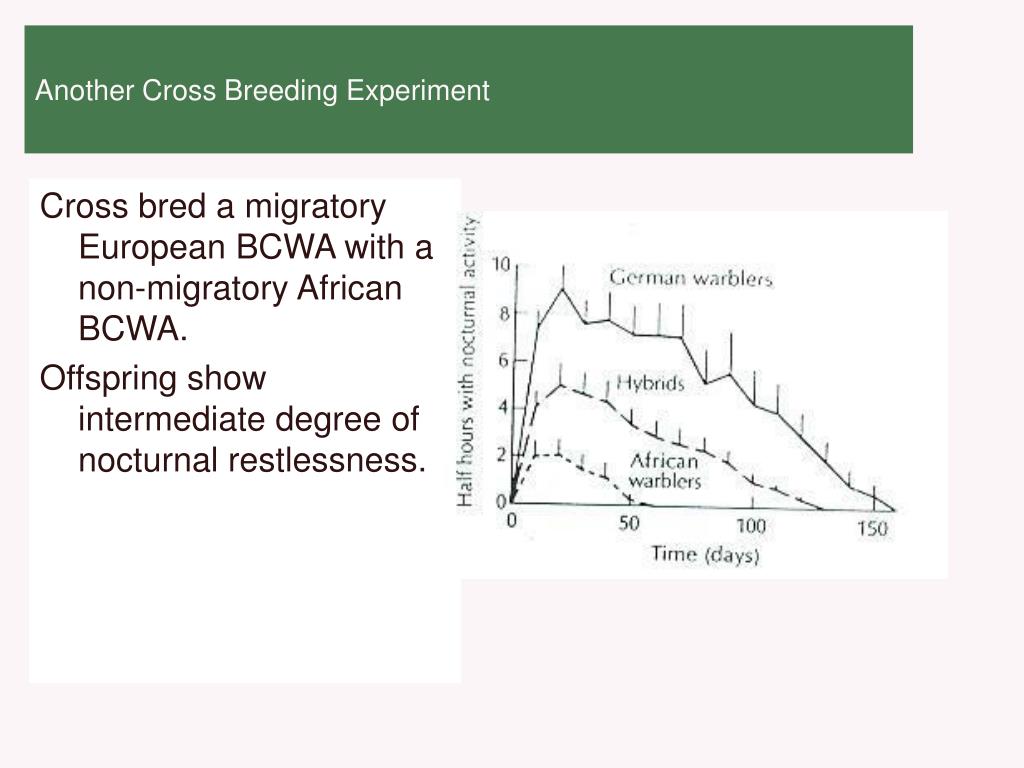 Another Cross Breeding Experiment

Cross bred a migratory European BCWA with a non-migratory African BCWA.

Offspring show intermediate degree of nocturnal restlessness.

Half hours with nocturnal activity

10
8
6
4
2
0

German warblers

Hybrids

African warblers

0
50
100
150

Time (days)